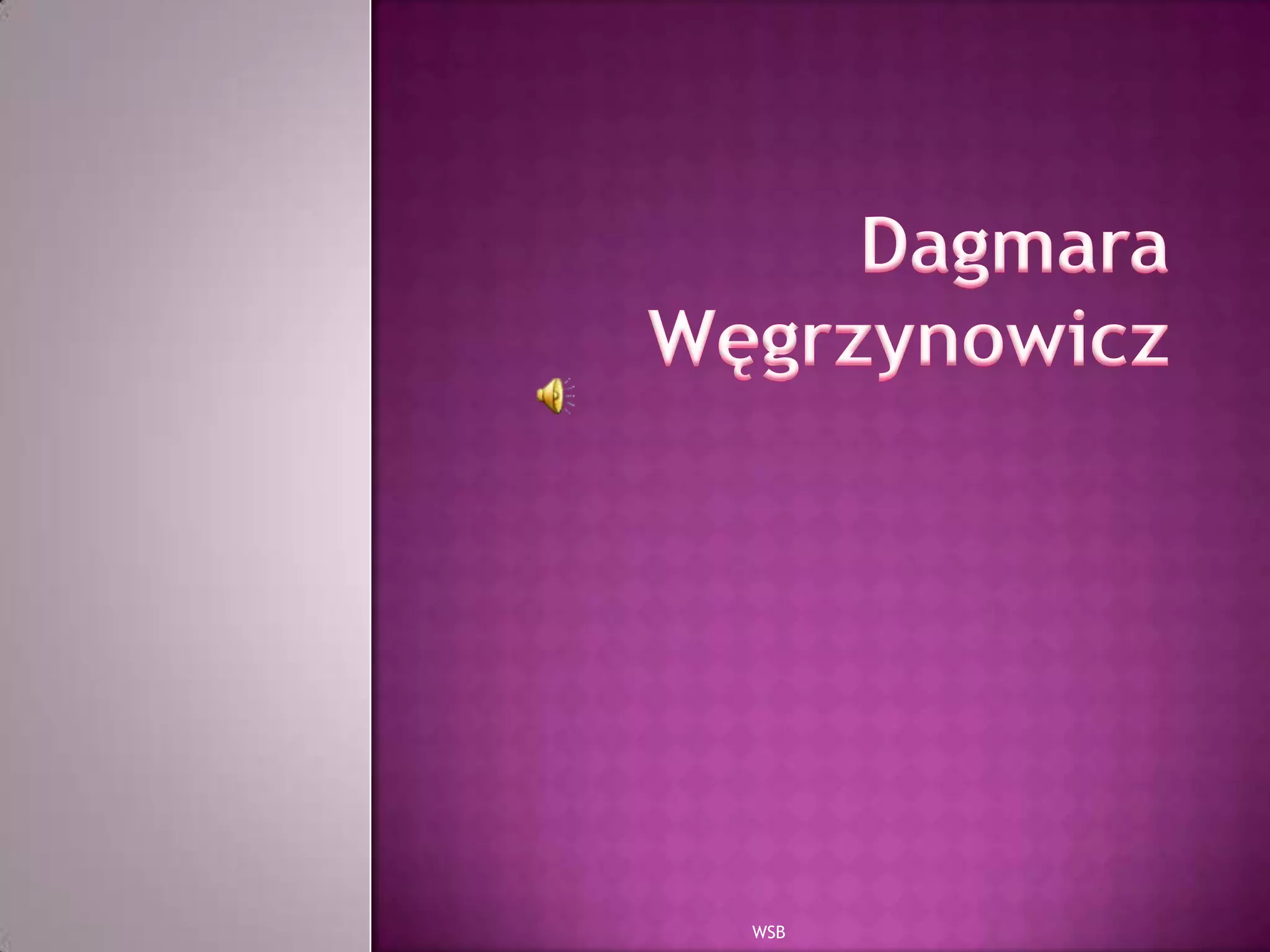 Dagmara Węgrzynowicz

WSB